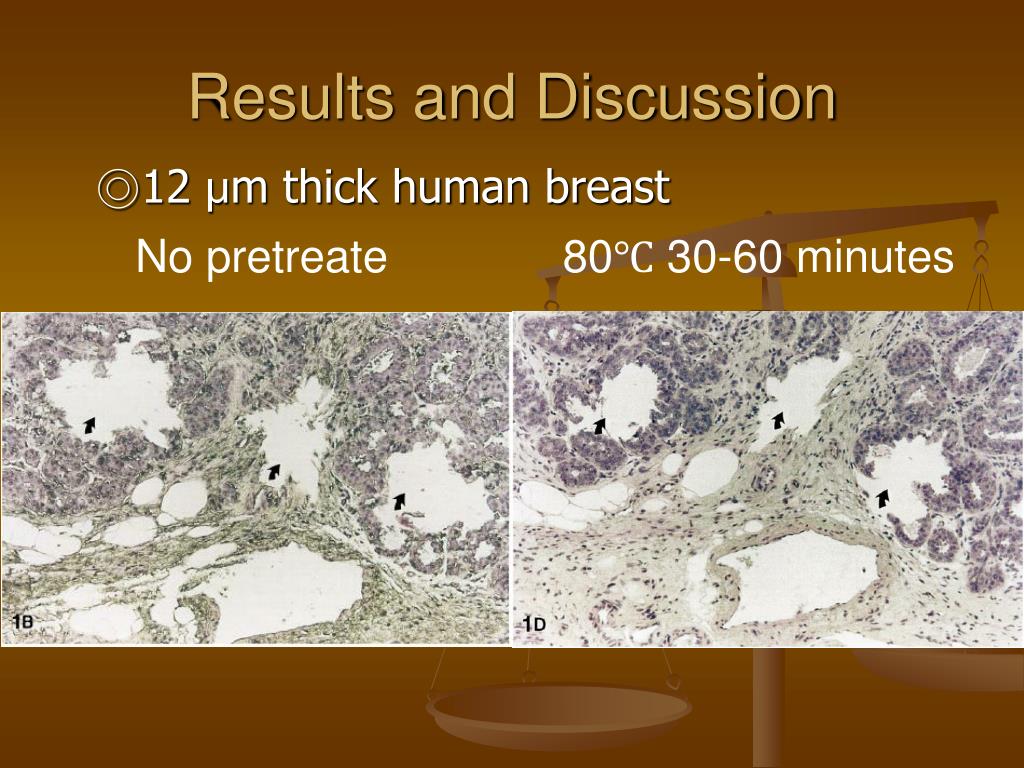 Results and Discussion

◎12 μm thick human breast

No pretreate 80℃ 30-60 minutes

1B

1D